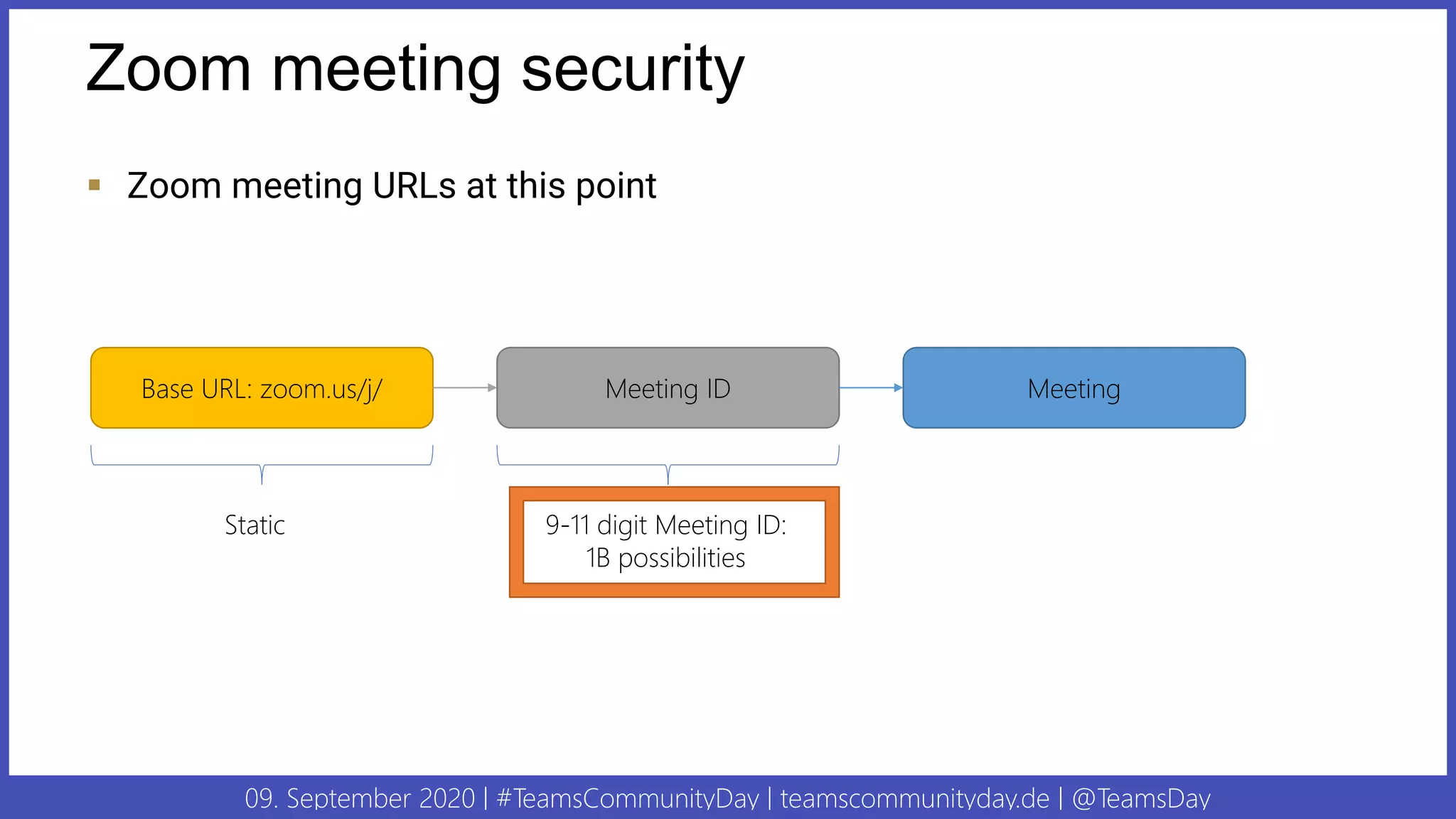 Zoom meeting security

▪ Zoom meeting URLs at this point

Base URL: zoom.us/j/

Meeting ID

Meeting

Static

9-11 digit Meeting ID:
1B possibilities

09. September 2020 | #TeamsCommunityDay | teamscommunityday.de | @TeamsDay